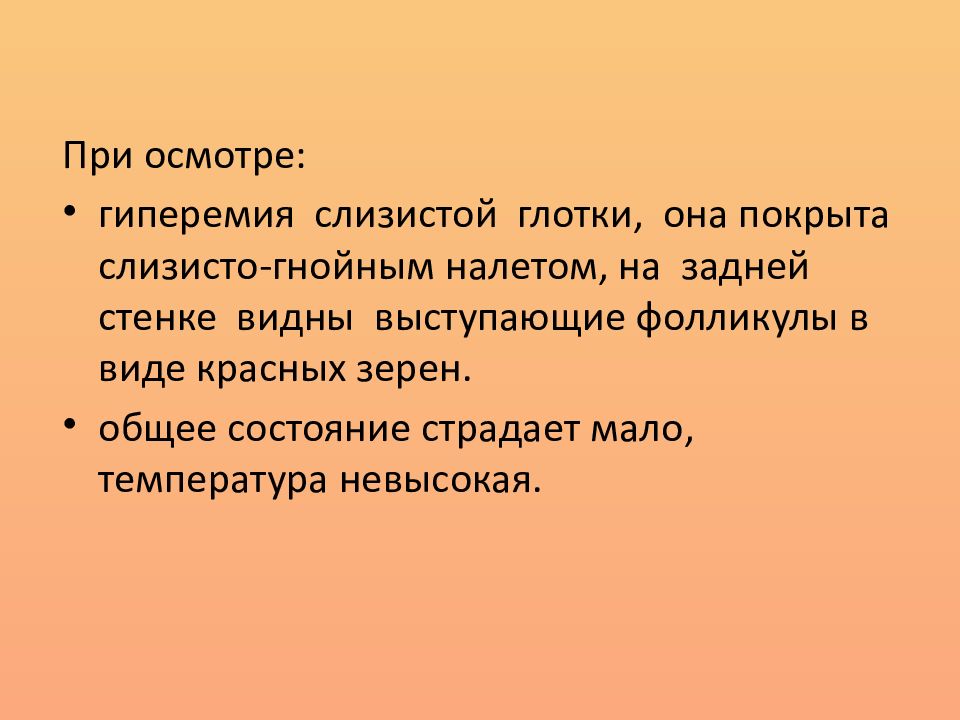 При осмотре:

• гиперемия слизистой глотки, она покрыта слизисто-гнойным налетом, на задней стенке видны выступающие фолликулы в виде красных зерен.

• общее состояние страдает мало, температура невысокая.